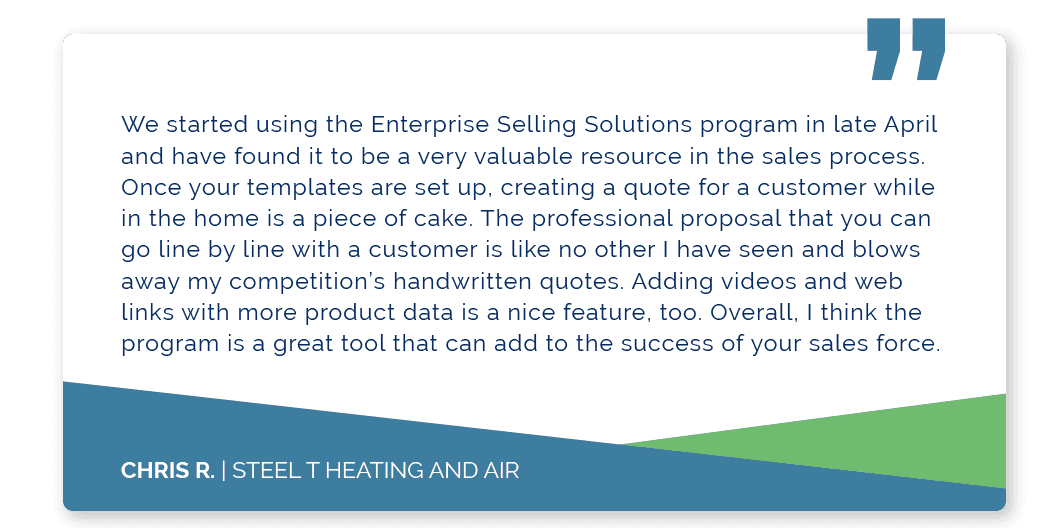 We started using the Enterprise Selling Solutions program in late April and have found it to be a very valuable resource in the sales process. Once your templates are set up, creating a quote for a customer while in the home is a piece of cake. The professional proposal that you can go line by line with a customer is like no other I have seen and blows away my competition's handwritten quotes. Adding videos and web links with more product data is a nice feature, too. Overall, I think the program is a great tool that can add to the success of your sales force.

CHRIS R. | STEEL T HEATING AND AIR